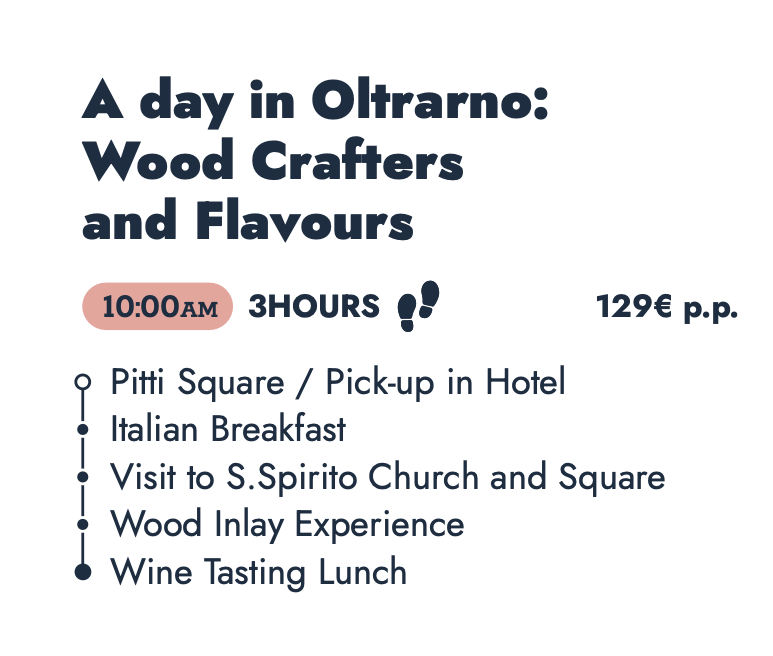 A day in Oltrarno: Wood Crafters and Flavours

10:00AM 3HOURS 129€ p.p.

Pitti Square / Pick-up in Hotel
Italian Breakfast
Visit to S.Spirito Church and Square
Wood Inlay Experience
Wine Tasting Lunch